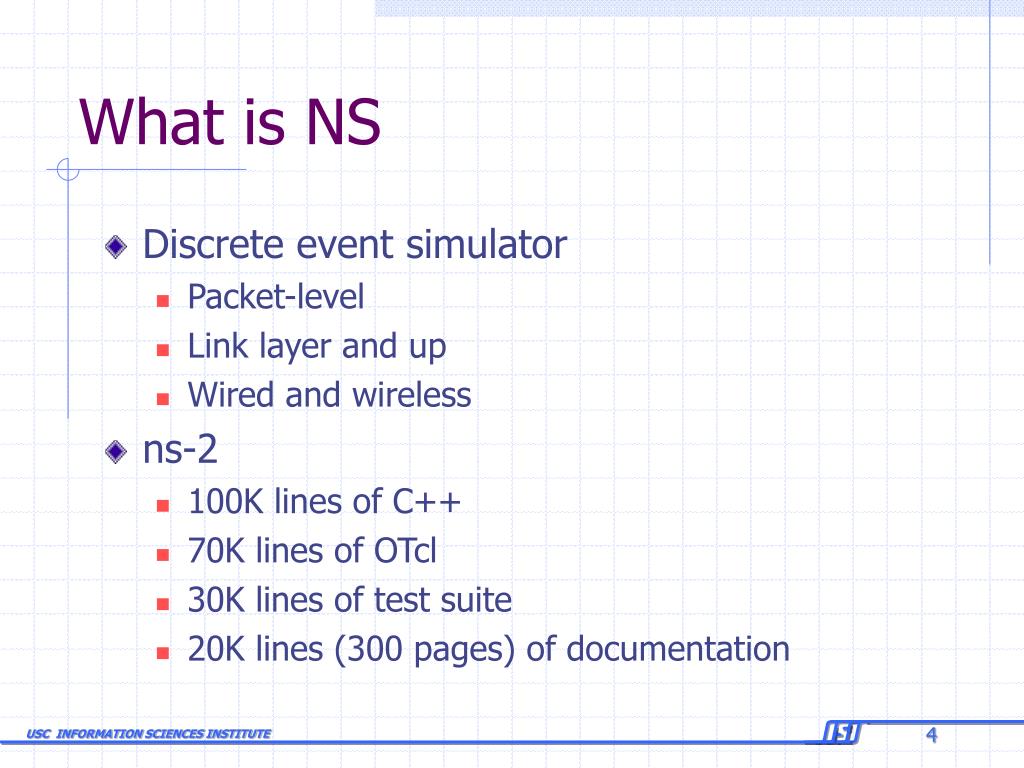 What is NS

Discrete event simulator
Packet-level
Link layer and up
Wired and wireless

ns-2
100K lines of C++
70K lines of OTcl
30K lines of test suite
20K lines (300 pages) of documentation

USC INFORMATION SCIENCES INSTITUTE

ISI

4